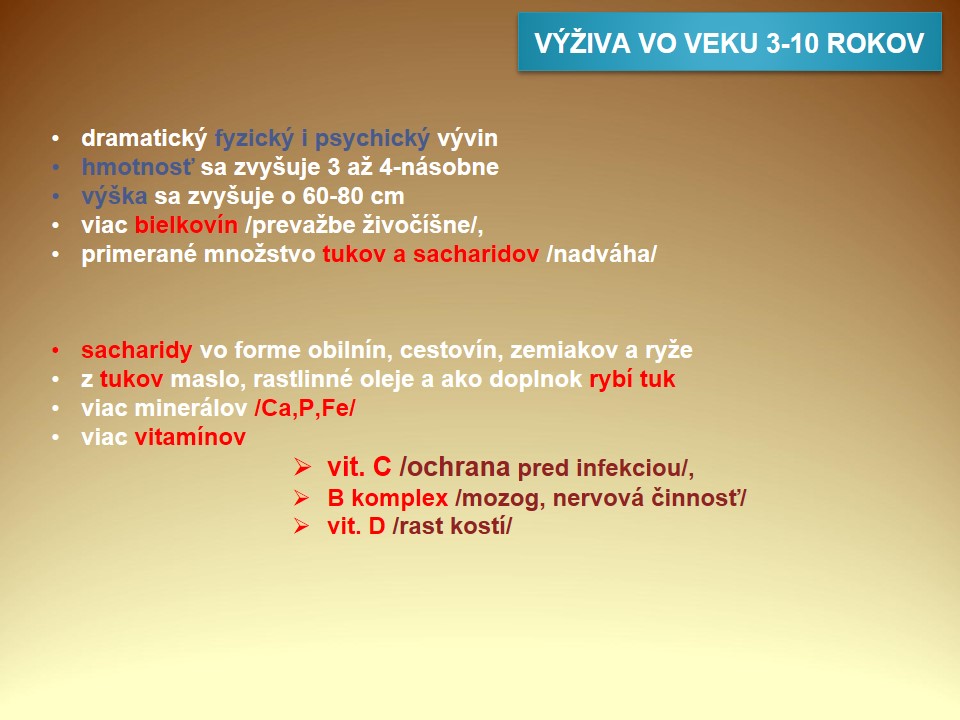 VÝŽIVA VO VEKU 3-10 ROKOV

• dramatický fyzický i psychický vývin
• hmotnosť sa zvyšuje 3 až 4-násobne
• výška sa zvyšuje o 60-80 cm
• viac bielkovín /prevažbe živočíšne/,
• primerané množstvo tukov a sacharidov /nadváha/

• sacharidy vo forme obilnín, cestovín, zemiakov a ryže
• z tukov maslo, rastlinné oleje a ako doplnok rybí tuk
• viac minerálov /Ca,P,Fe/
• viac vitamínov
➢ vit. C /ochrana pred infekciou/,
➢ B komplex /mozog, nervová činnosť/
➢ vit. D /rast kostí/